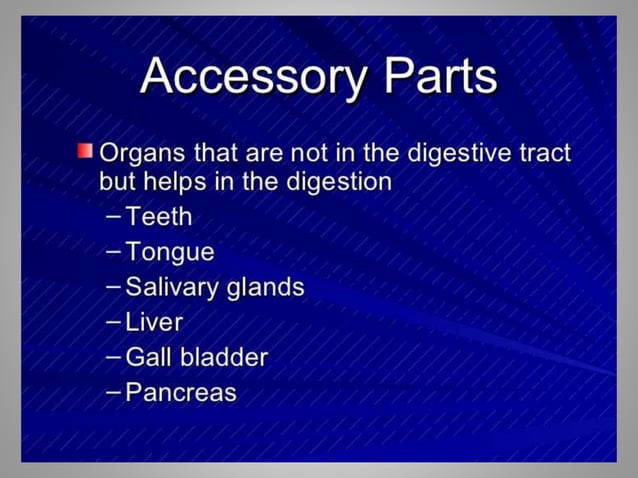 Accessory Parts

Organs that are not in the digestive tract but helps in the digestion
– Teeth
– Tongue
– Salivary glands
– Liver
– Gall bladder
– Pancreas